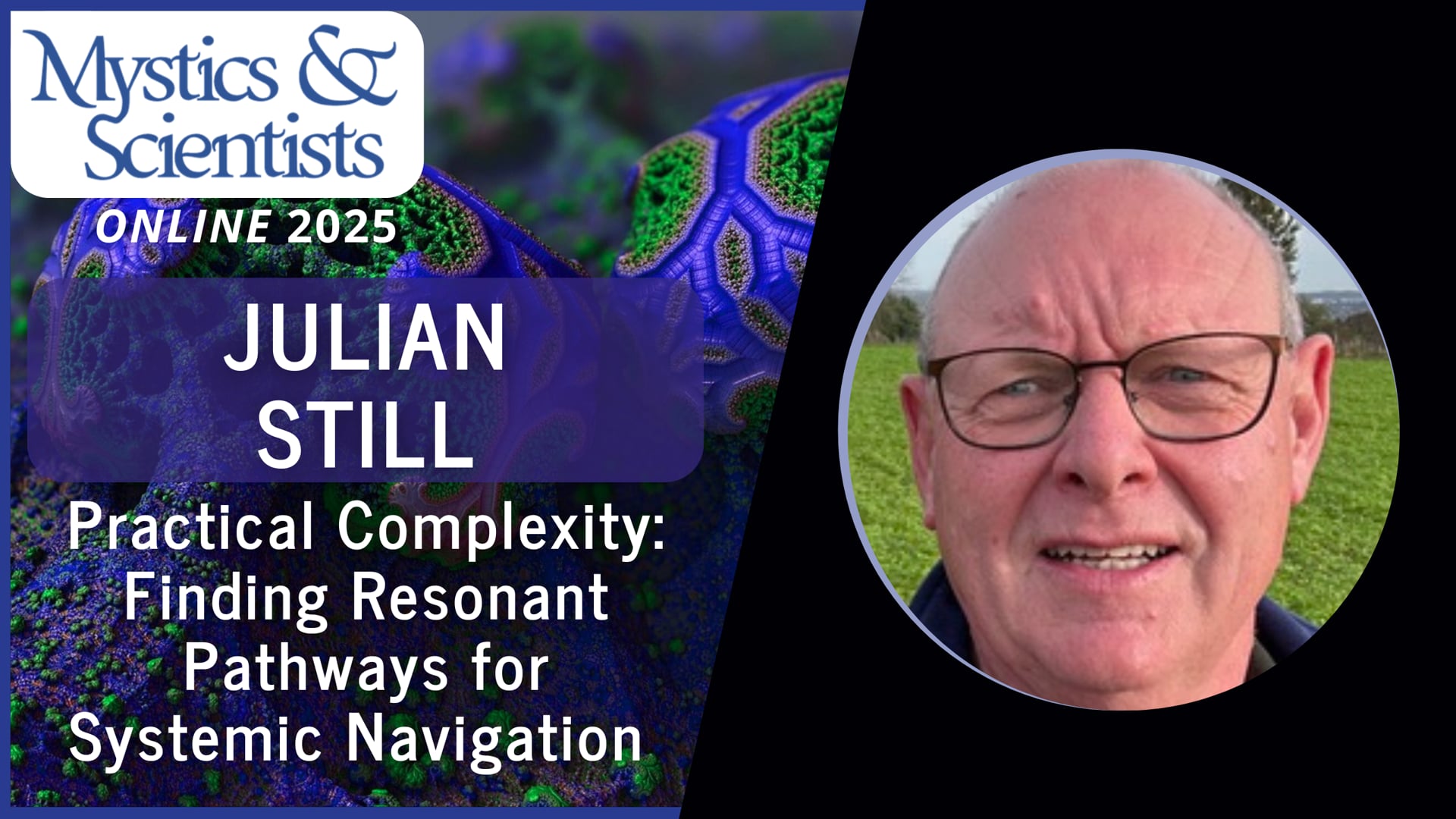 Mystics & Scientists
ONLINE 2025

JULIAN STILL

Practical Complexity: Finding Resonant Pathways for Systemic Navigation